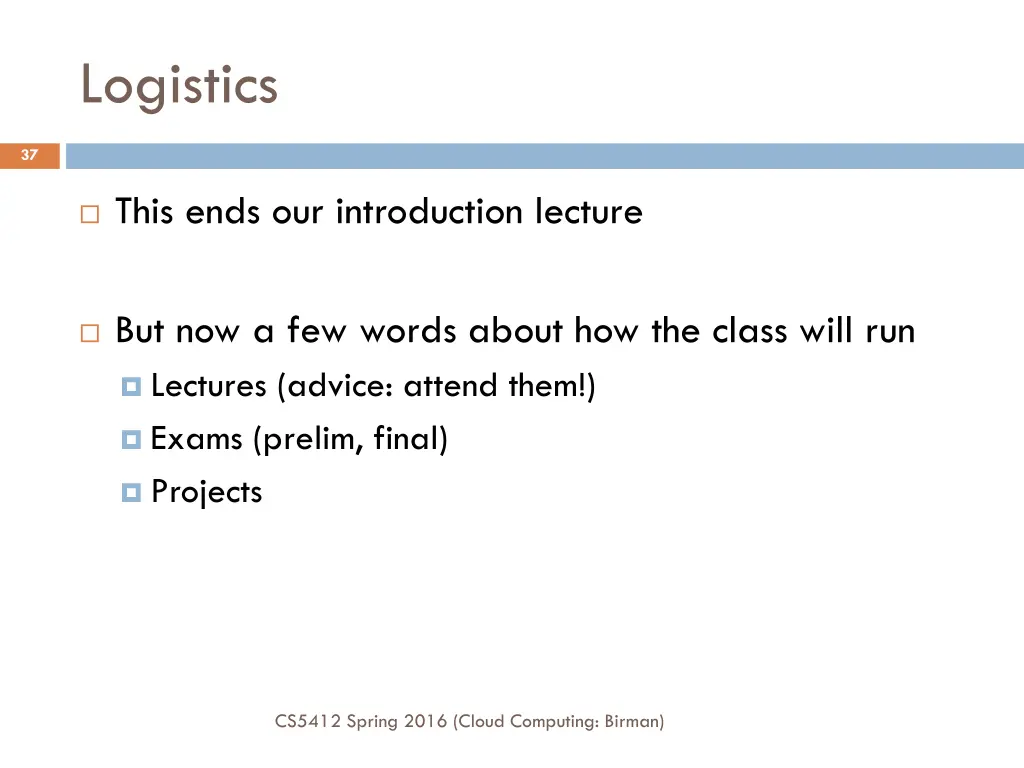 Logistics

37

This ends our introduction lecture

But now a few words about how the class will run

Lectures (advice: attend them!)

Exams (prelim, final)

Projects

CS5412 Spring 2016 (Cloud Computing: Birman)